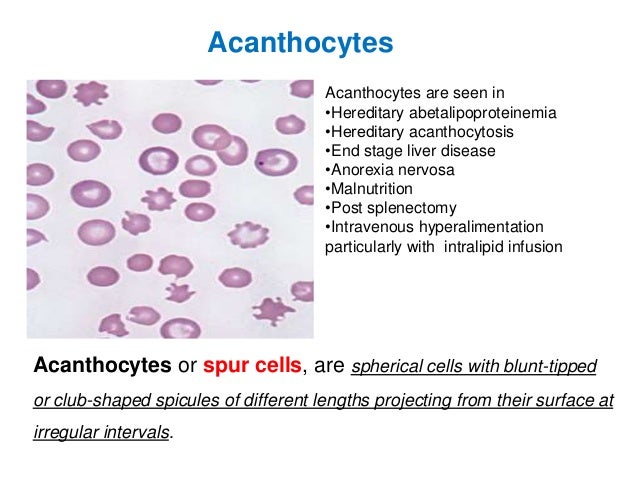 Acanthocytes

Acanthocytes are seen in
•Hereditary abetalipoproteinemia
•Hereditary acanthocytosis
•End stage liver disease
•Anorexia nervosa
•Malnutrition
•Post splenectomy
•Intravenous hyperalimentation particularly with intralipid infusion

Acanthocytes or spur cells, are spherical cells with blunt-tipped or club-shaped spicules of different lengths projecting from their surface at irregular intervals.